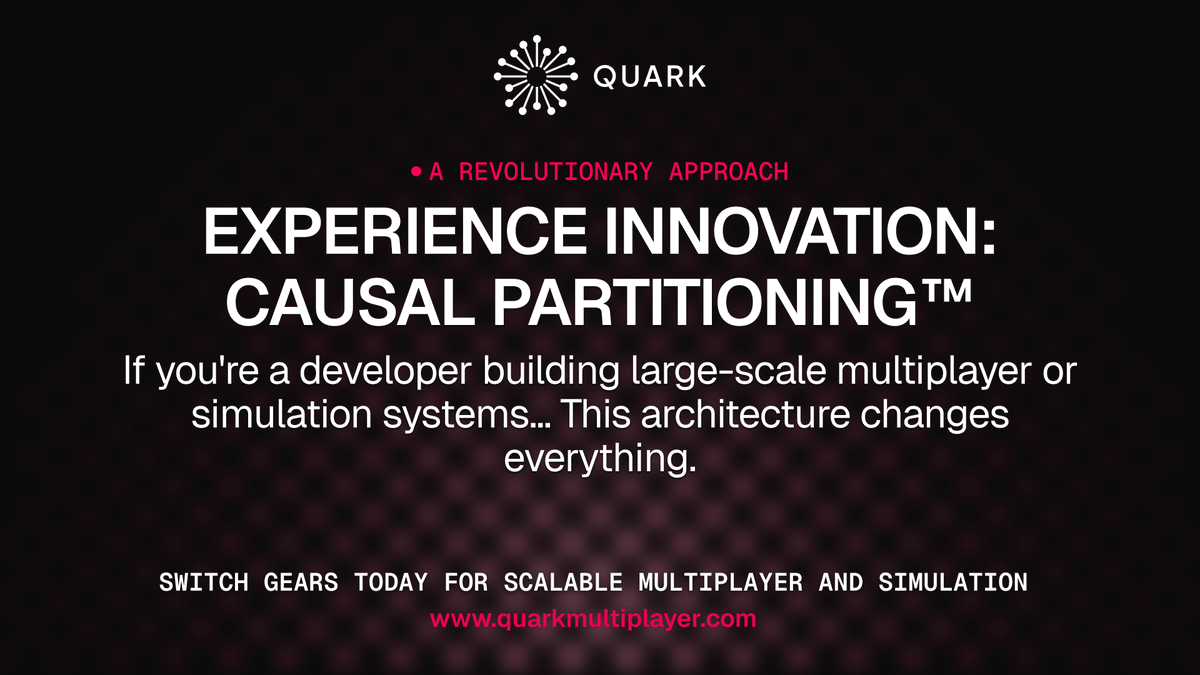 QUARK

• A REVOLUTIONARY APPROACH

EXPERIENCE INNOVATION: CAUSAL PARTITIONING™

If you're a developer building large-scale multiplayer or simulation systems... This architecture changes everything.

SWITCH GEARS TODAY FOR SCALABLE MULTIPLAYER AND SIMULATION

www.quarkmultiplayer.com